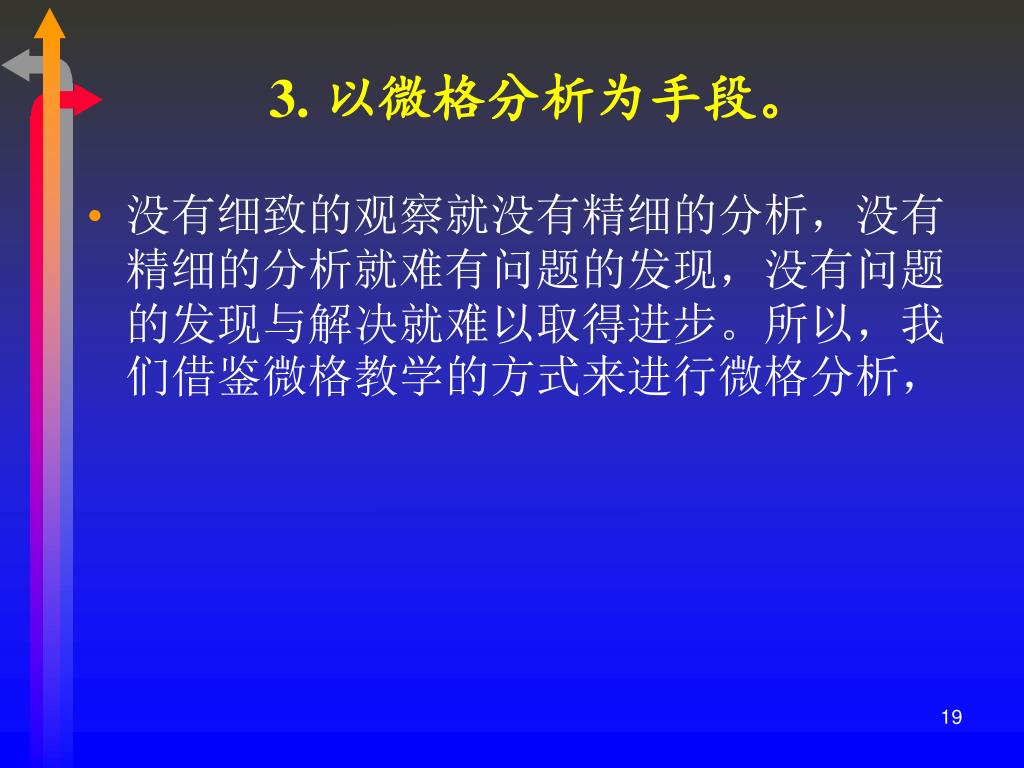 3. 以微格分析为手段。

• 没有细致的观察就没有精细的分析，没有精细的分析就难有问题的发现，没有问题的发现与解决就难以取得进步。所以，我们借鉴微格教学的方式来进行微格分析，

19